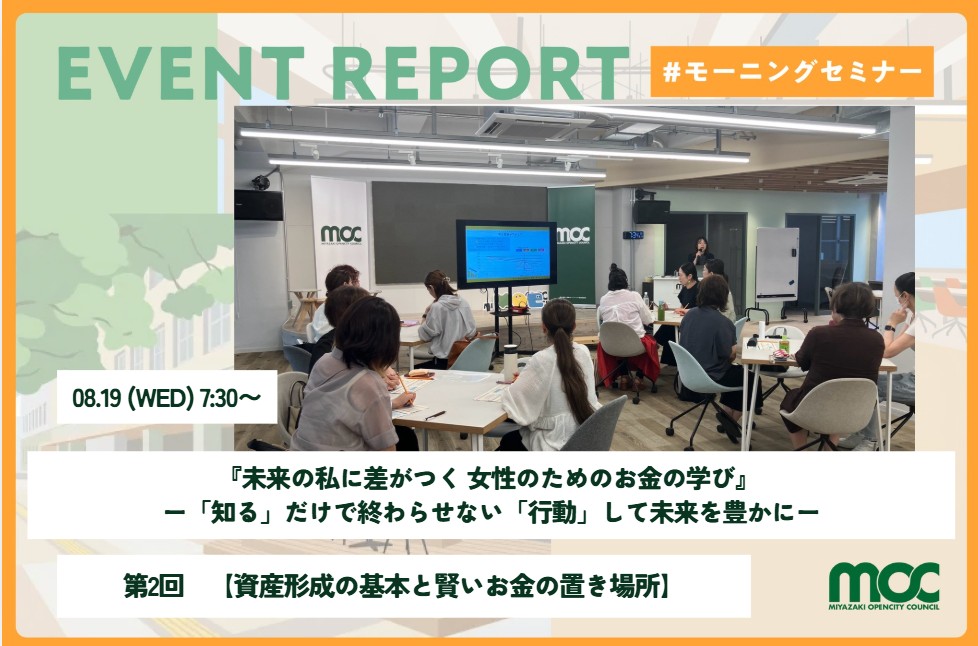 EVENT REPORT

#モーニングセミナー

moc

moc

08.19 (WED) 7:30〜

『未来の私に差がつく 女性のためのお金の学び』
ー「知る」だけで終わらせない「行動」して未来を豊かにー

第2回　【資産形成の基本と賢いお金の置き場所】

moc
MIYAZAKI OPENCITY COUNCIL